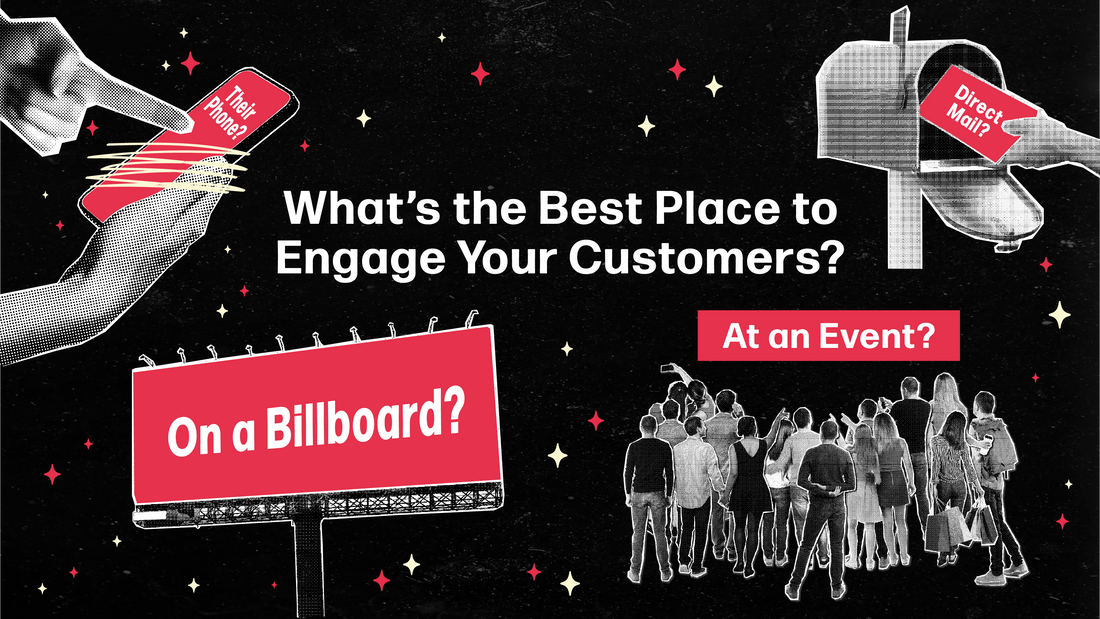 Their Phone?

Direct Mail?

What's the Best Place to Engage Your Customers?

At an Event?

On a Billboard?